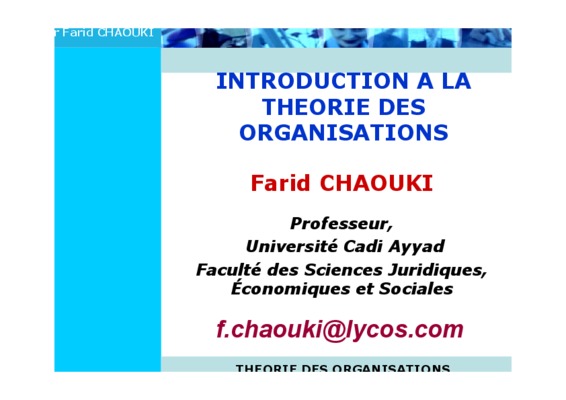 Farid CHAOUKI

INTRODUCTION A LA THEORIE DES ORGANISATIONS

Farid CHAOUKI

Professeur,
Université Cadi Ayyad
Faculté des Sciences Juridiques, Économiques et Sociales

f.chaouki@lycos.com

THEORIE DES ORGANISATIONS